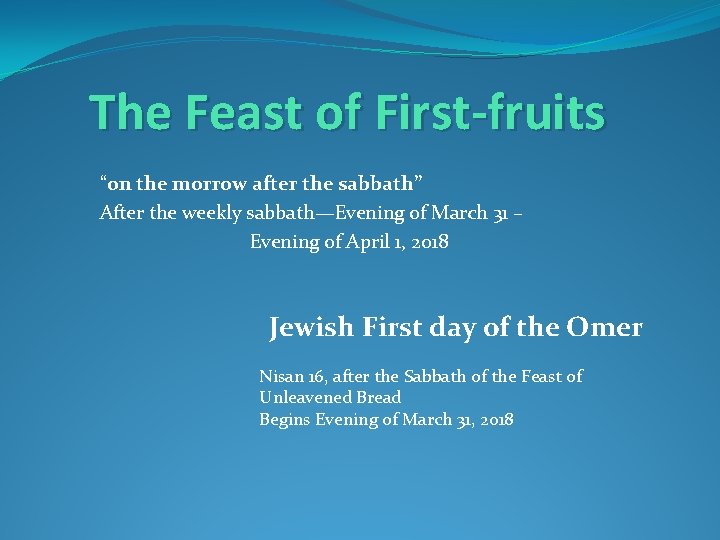 The Feast of First-fruits

“on the morrow after the sabbath”
After the weekly sabbath—Evening of March 31 – Evening of April 1, 2018

Jewish First day of the Omer

Nisan 16, after the Sabbath of the Feast of Unleavened Bread
Begins Evening of March 31, 2018